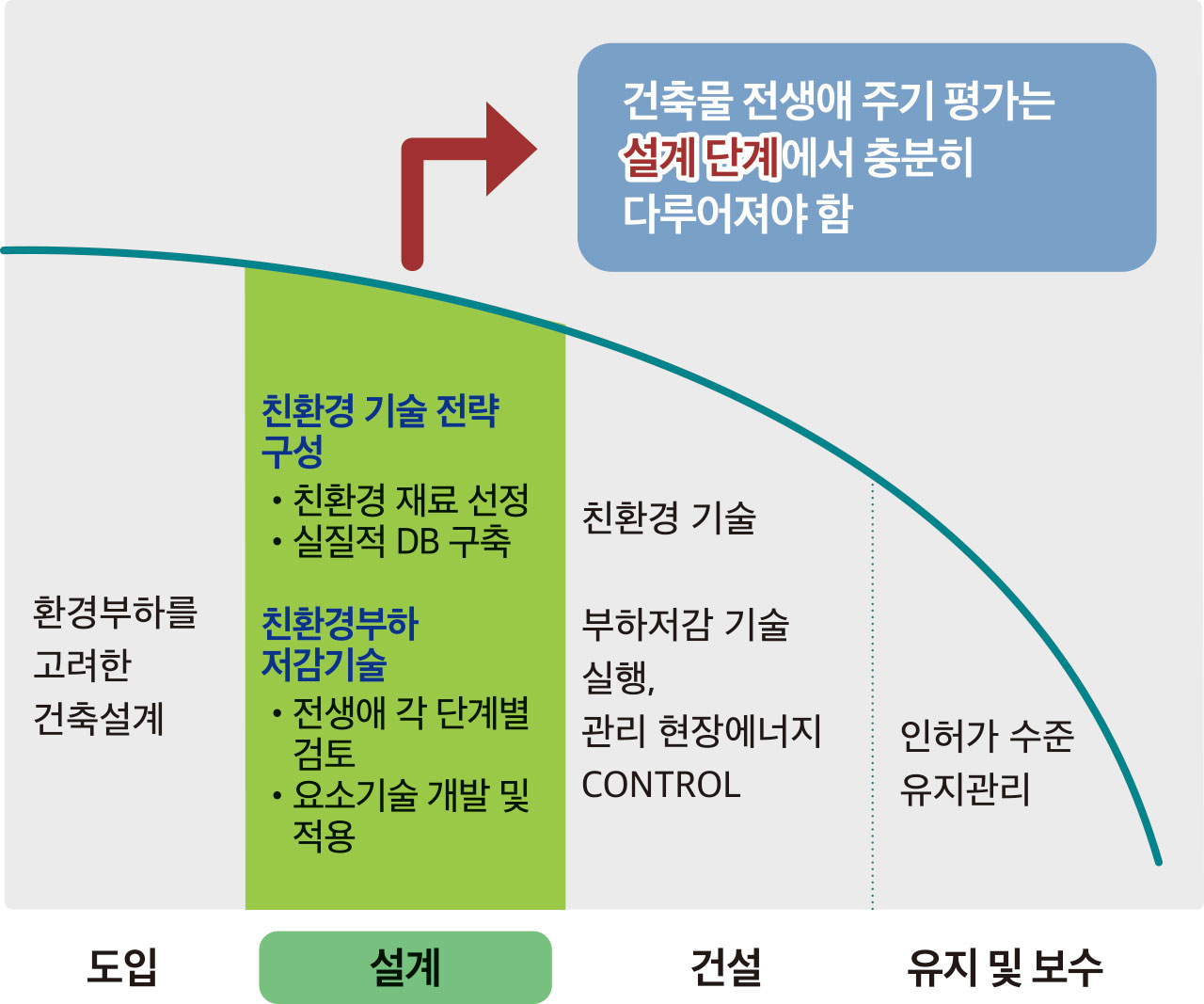 건축물 전생애 주기 평가는 설계 단계에서 충분히 다루어져야 함

환경부하를 고려한 건축설계

친환경 기술 전략 구성

• 친환경 재료 선정
• 실질적 DB 구축

친환경부하 저감기술

• 전생애 각 단계별 검토
• 요소기술 개발 및 적용

친환경 기술

부하저감 기술 실행, 관리 현장에너지 CONTROL

인허가 수준 유지관리

도입

설계

건설

유지 및 보수